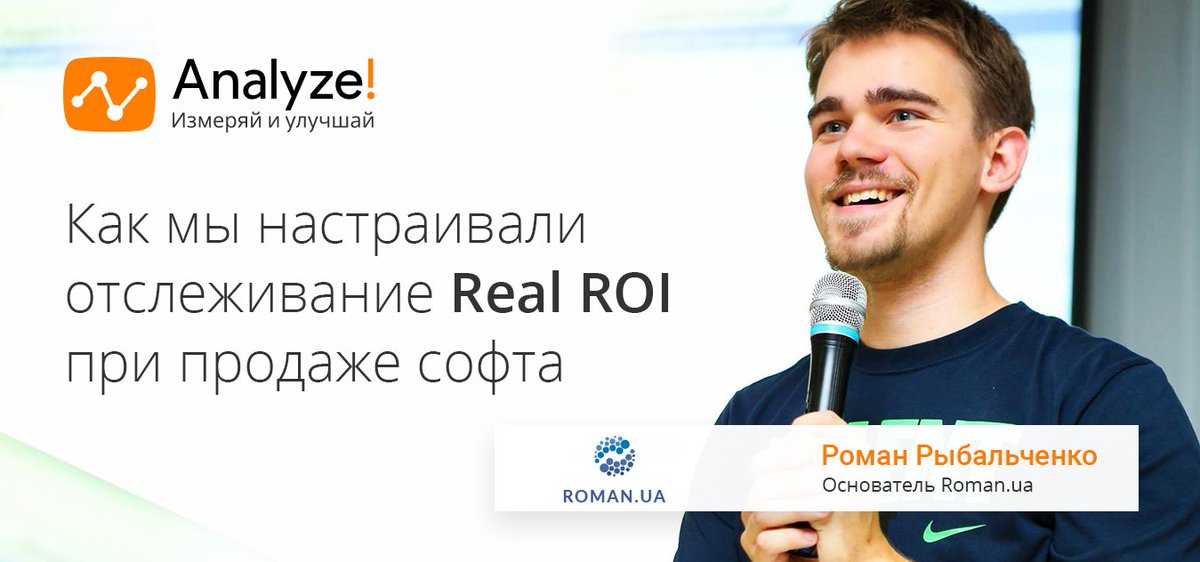 Analyze!
Измеряй и улучшай

Как мы настраивали отслеживание Real ROI при продаже софта

ROMAN.UA

Роман Рыбальченко
Основатель Roman.ua